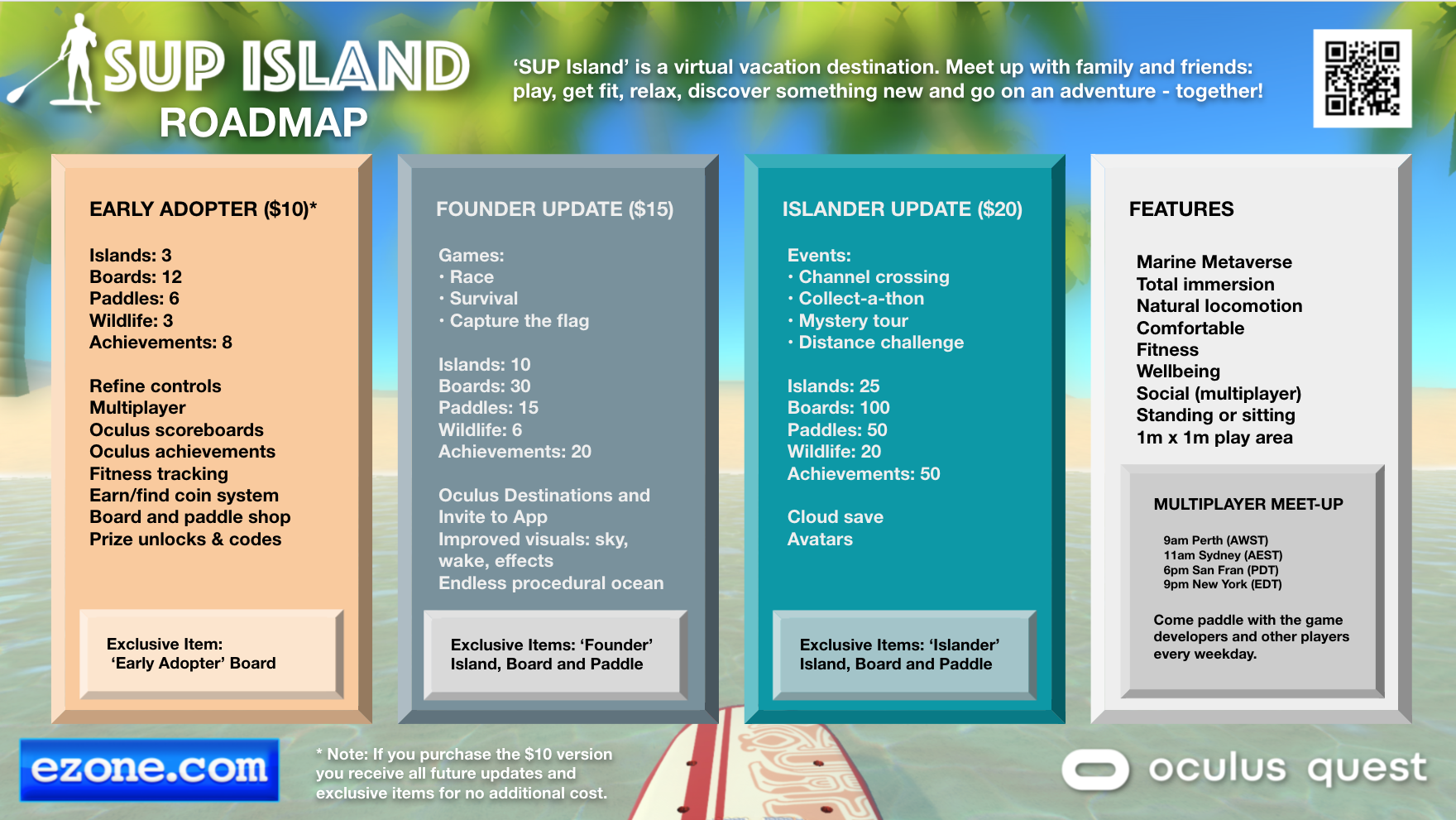 SUP ISLAND
ROADMAP

‘SUP Island’ is a virtual vacation destination. Meet up with family and friends: play, get fit, relax, discover something new and go on an adventure - together!

EARLY ADOPTER ($10)*

Islands: 3
Boards: 12
Paddles: 6
Wildlife: 3
Achievements: 8

Refine controls
Multiplayer
Oculus scoreboards
Oculus achievements
Fitness tracking
Earn/find coin system
Board and paddle shop
Prize unlocks & codes

Exclusive Item:
‘Early Adopter’ Board

FOUNDER UPDATE ($15)

Games:
· Race
· Survival
· Capture the flag

Islands: 10
Boards: 30
Paddles: 15
Wildlife: 6
Achievements: 20

Oculus Destinations and Invite to App
Improved visuals: sky, wake, effects
Endless procedural ocean

Exclusive Items: ‘Founder’ Island, Board and Paddle

ISLANDER UPDATE ($20)

Events:
· Channel crossing
· Collect-a-thon
· Mystery tour
· Distance challenge

Islands: 25
Boards: 100
Paddles: 50
Wildlife: 20
Achievements: 50

Cloud save
Avatars

Exclusive Items: ‘Islander’ Island, Board and Paddle

FEATURES

Marine Metaverse
Total immersion
Natural locomotion
Comfortable
Fitness
Wellbeing
Social (multiplayer)
Standing or sitting
1m x 1m play area

MULTIPLAYER MEET-UP

9am Perth (AWST)
11am Sydney (AEST)
6pm San Fran (PDT)
9pm New York (EDT)

Come paddle with the game developers and other players every weekday.

ezone.com

* Note: If you purchase the $10 version you receive all future updates and exclusive items for no additional cost.

oculus quest